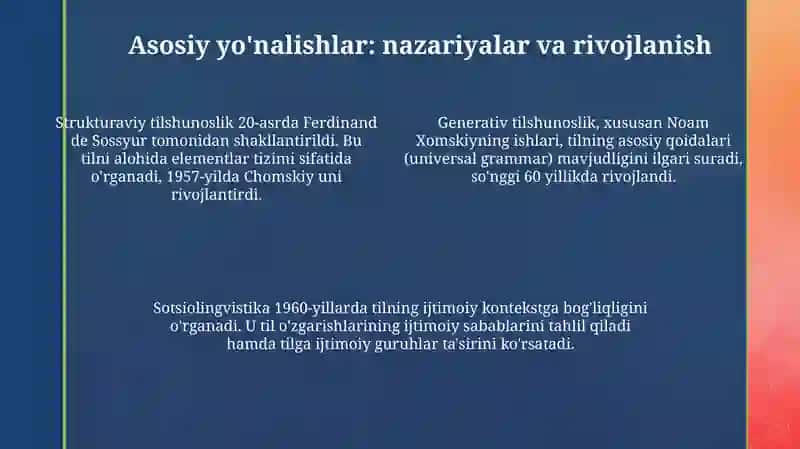 Asosiy yo'nalishlar: nazariyalar va rivojlanish

Strukturaviy tilshunoslik 20-asrda Ferdinand de Sossyur tomonidan shakllantirildi. Bu tilni alohida elementlar tizimi sifatida o'rganadi, 1957-yilda Chomskiy uni rivojlantirdi.

Generativ tilshunoslik, xususan Noam Xomskiyning ishlari, tilning asosiy qoidalari (universal grammar) mavjudligini ilgari suradi, so'nggi 60 yillikda rivojlandi.

Sotsiolingvistika 1960-yillarda tilning ijtimoiy kontekstga bog'liqligini o'rganadi. U til o'zgarishlarining ijtimoiy sabablarini tahlil qiladi hamda tilga ijtimoiy guruhlar ta'sirini ko'rsatadi.